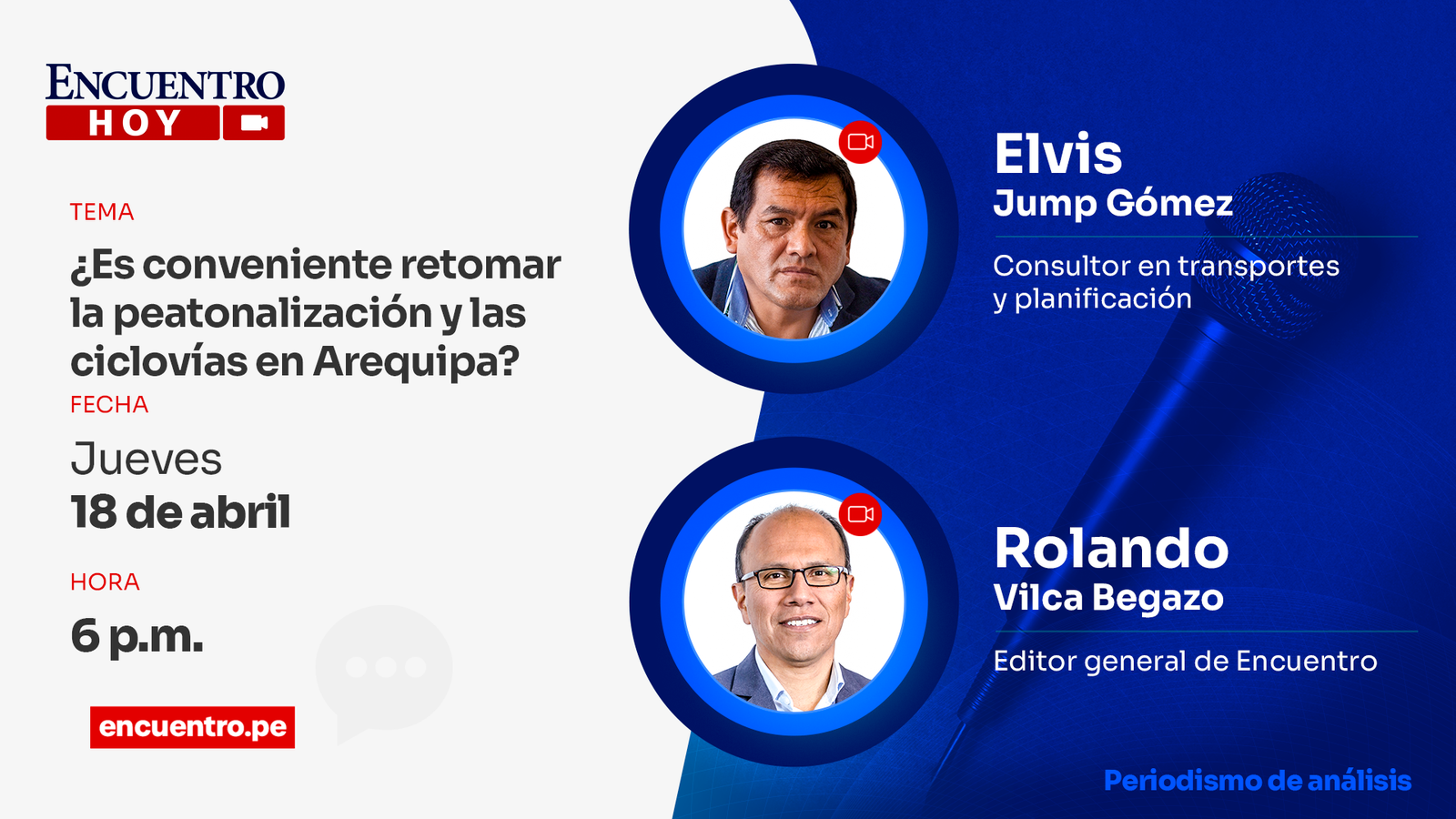 ENCUENTRO
HOY

TEMA

¿Es conveniente retomar la peatonalización y las ciclovías en Arequipa?

FECHA

Jueves
18 de abril

HORA

6 p.m.

encuentro.pe

Elvis
Jump Gómez

Consultor en transportes y planificación

Rolando
Vilca Begazo

Editor general de Encuentro

Periodismo de análisis